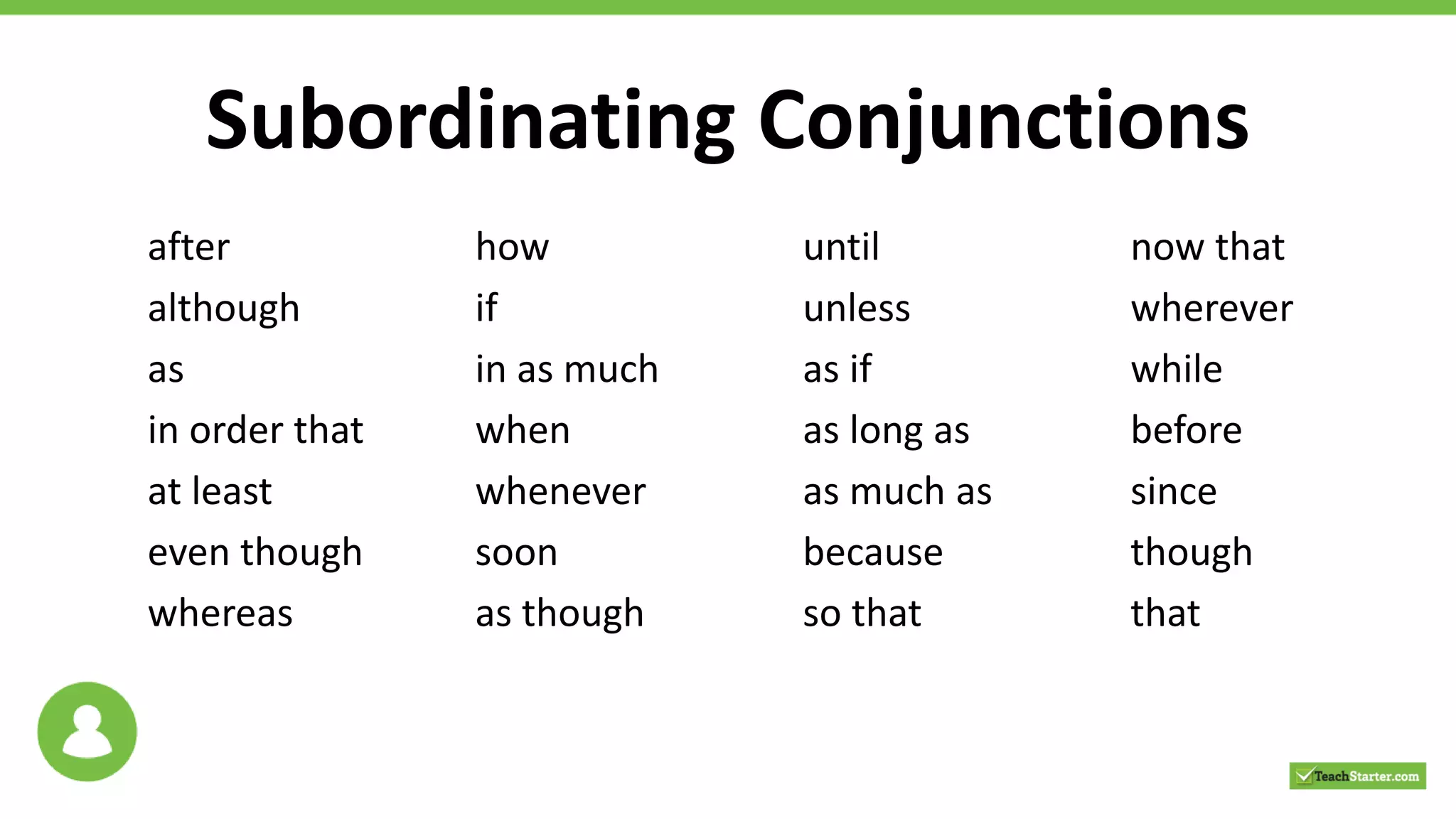 Subordinating Conjunctions

after
although
as
in order that
at least
even though
whereas

how
if
in as much
when
whenever
soon
as though

until
unless
as if
as long as
as much as
because
so that

now that
wherever
while
before
since
though
that

TeachStarter.com